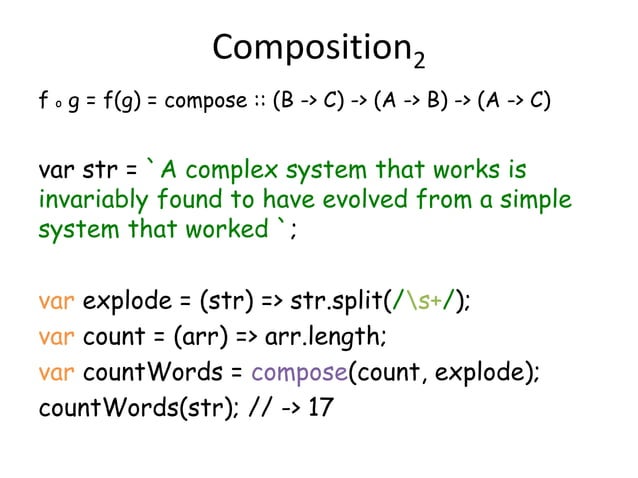 Composition$_2$

f ∘ g = f(g) = compose :: (B -> C) -> (A -> B) -> (A -> C)

var str = `A complex system that works is invariably found to have evolved from a simple system that worked `;

var explode = (str) => str.split(/\s+/);
var count = (arr) => arr.length;
var countWords = compose(count, explode);
countWords(str); // -> 17